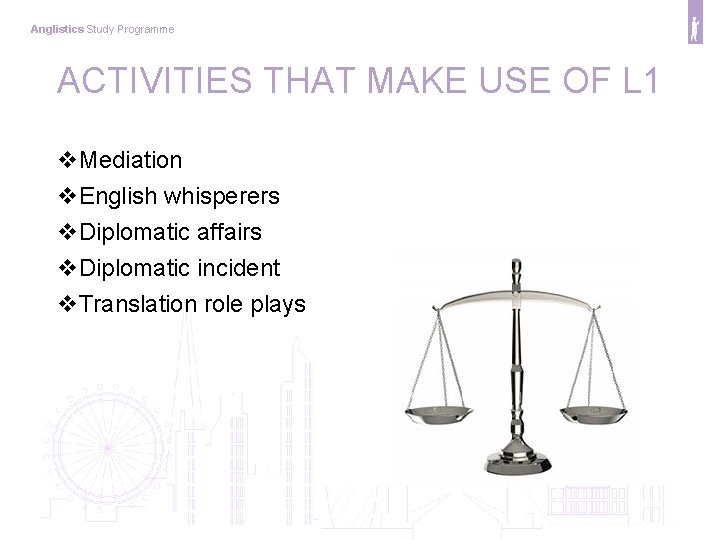 Anglistics Study Programme

ACTIVITIES THAT MAKE USE OF L1

❖Mediation
❖English whisperers
❖Diplomatic affairs
❖Diplomatic incident
❖Translation role plays